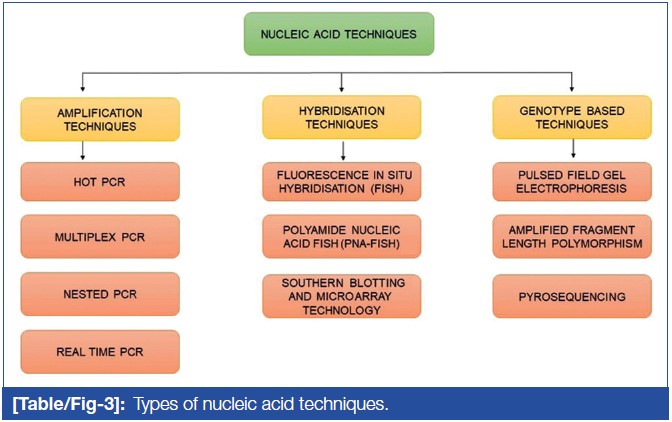 NUCLEIC ACID TECHNIQUES

AMPLIFICATION TECHNIQUES

HOT PCR

MULTIPLEX PCR

NESTED PCR

REAL TIME PCR

HYBRIDISATION TECHNIQUES

FLUORESCENCE IN SITU HYBRIDISATION (FISH)

POLYAMIDE NUCLEIC ACID FISH (PNA-FISH)

SOUTHERN BLOTTING AND MICROARRAY TECHNOLOGY

GENOTYPE BASED TECHNIQUES

PULSED FIELD GEL ELECTROPHORESIS

AMPLIFIED FRAGMENT LENGTH POLYMORPHISM

PYROSEQUENCING

[Table/Fig-3]: Types of nucleic acid techniques.